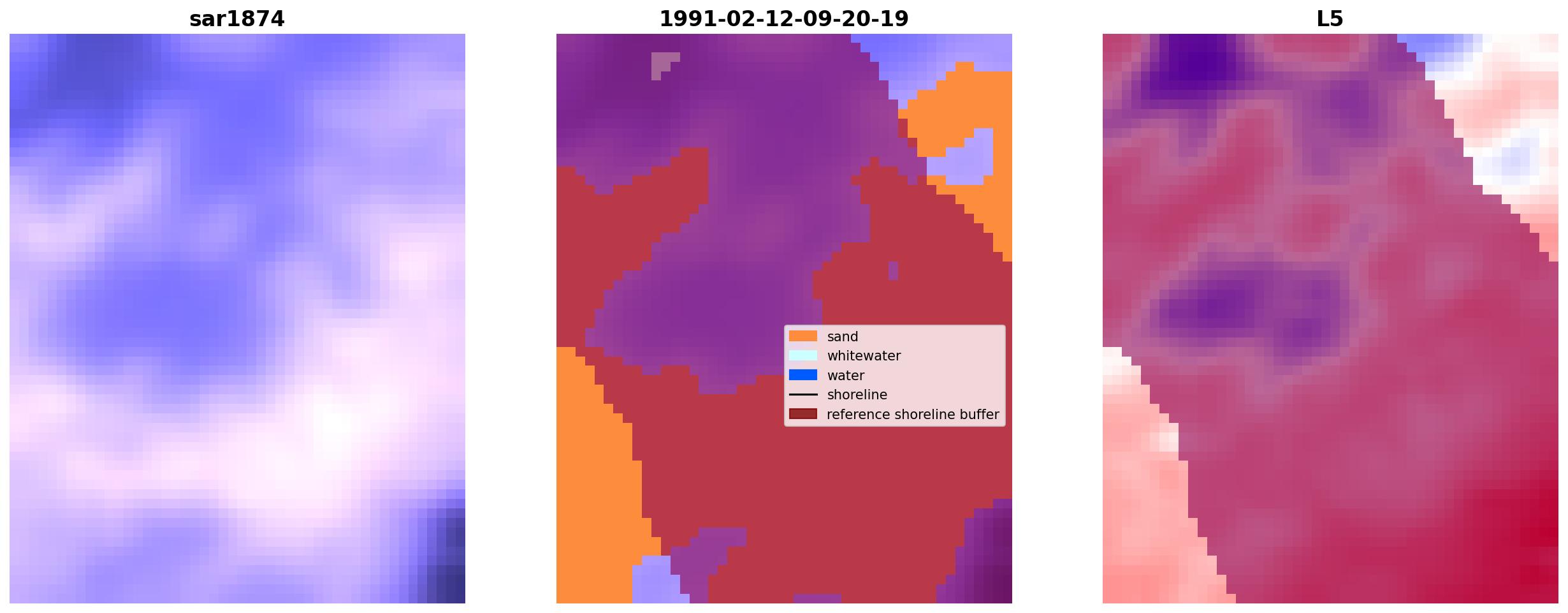 sar1874

1991-02-12-09-20-19

sand
whitewater
water
shoreline
reference shoreline buffer

L5